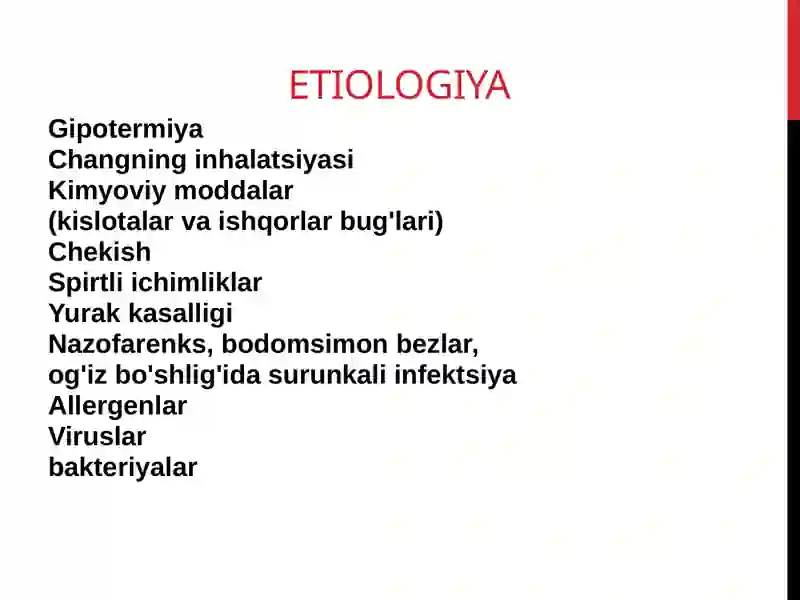 ETIOLOGIYA

Gipotermiya
Changning inhalatsiyasi
Kimyoviy moddalar
(kislotalar va ishqorlar bug'lari)
Chekish
Spirtli ichimliklar
Yurak kasalligi
Nazofarenks, bodomsimon bezlar, og'iz bo'shlig'ida surunkali infektsiya
Allergenlar
Viruslar
bakteriyalar